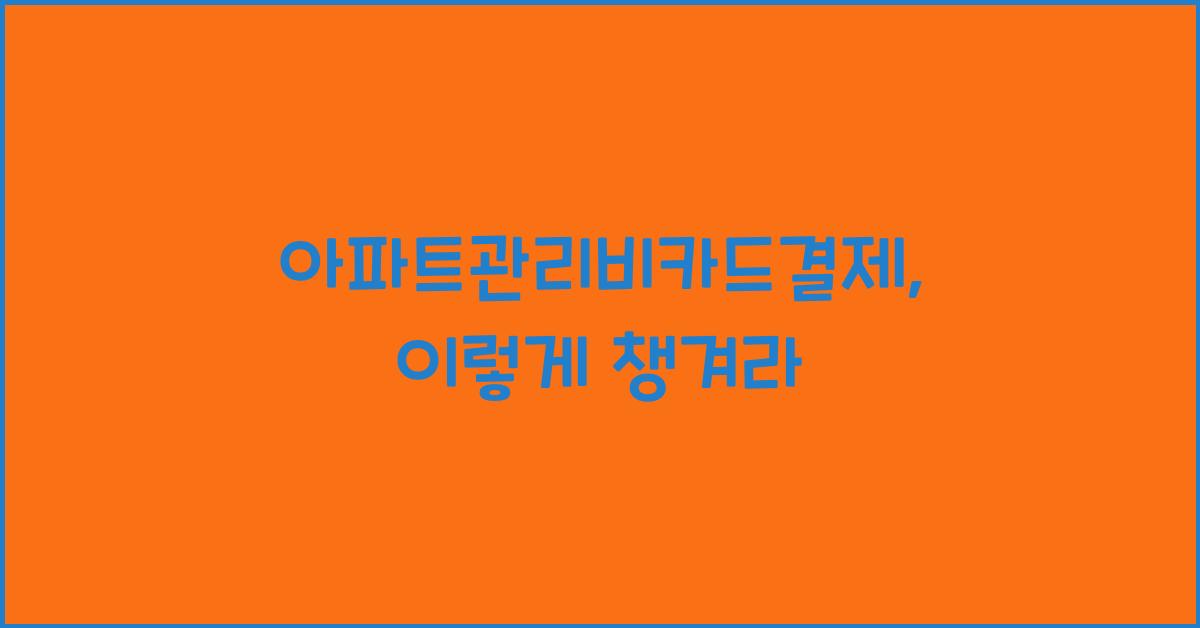 아파트관리비카드결제,
이렇게 챙겨라